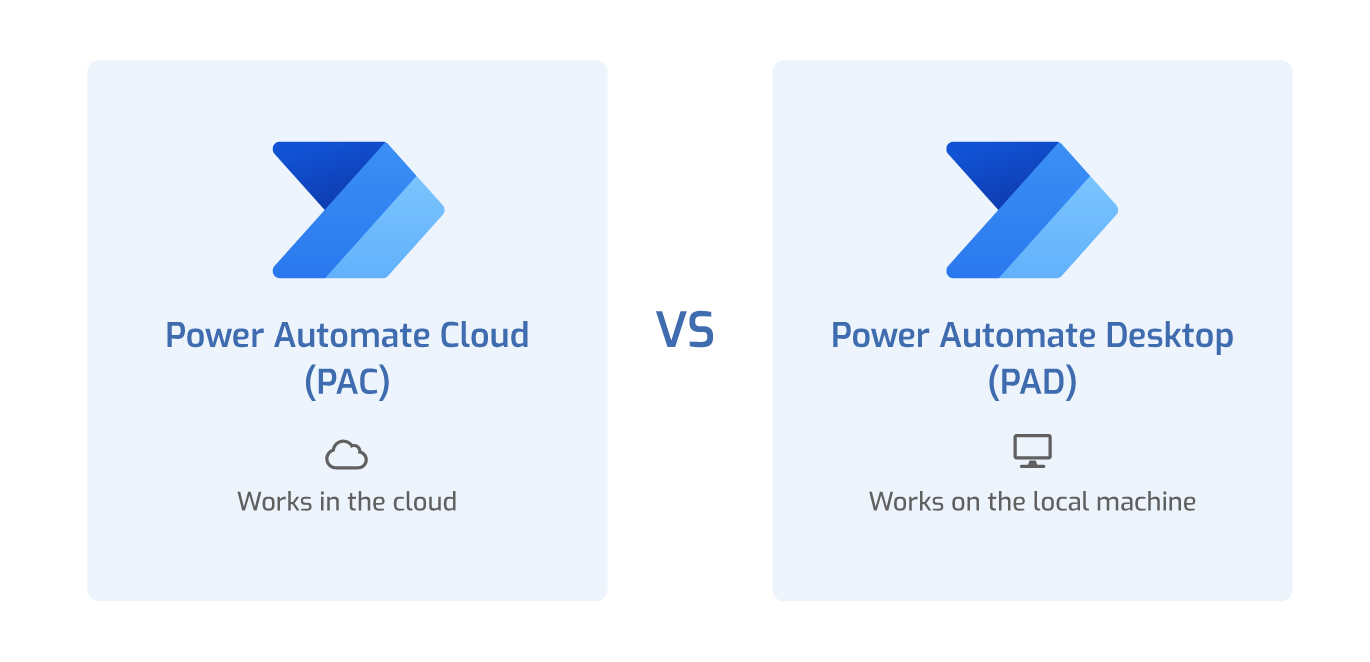 Power Automate Cloud (PAC)

Works in the cloud

VS

Power Automate Desktop (PAD)

Works on the local machine